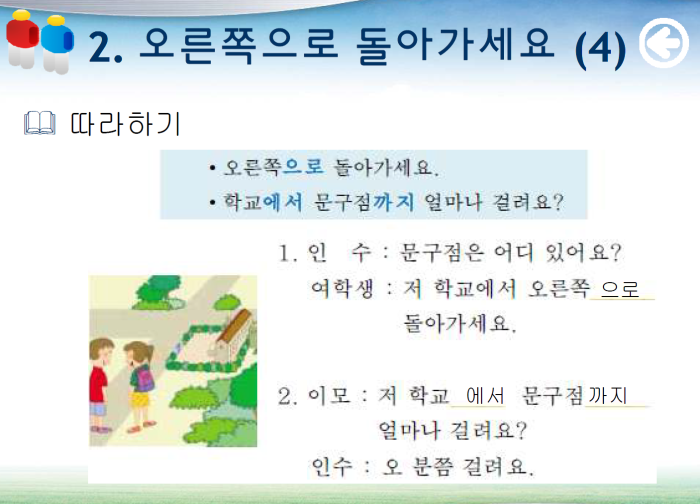 2. 오른쪽으로 돌아가세요 (4)

따라하기

• 오른쪽으로 돌아가세요.
• 학교에서 문구점까지 얼마나 걸려요?

1. 인 수 : 문구점은 어디 있어요?
여학생 : 저 학교에서 오른쪽 으로 돌아가세요.

2. 이모 : 저 학교 에서 문구점 까지 얼마나 걸려요?
인수 : 오 분쯤 걸려요.